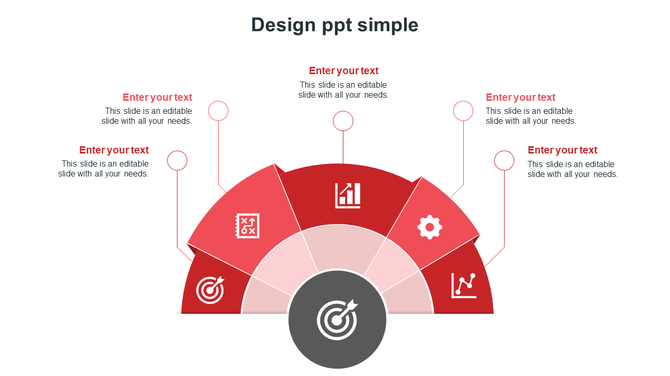 Design ppt simple

Enter your text
This slide is an editable slide with all your needs.

Enter your text
This slide is an editable slide with all your needs.

Enter your text
This slide is an editable slide with all your needs.

Enter your text
This slide is an editable slide with all your needs.

Enter your text
This slide is an editable slide with all your needs.